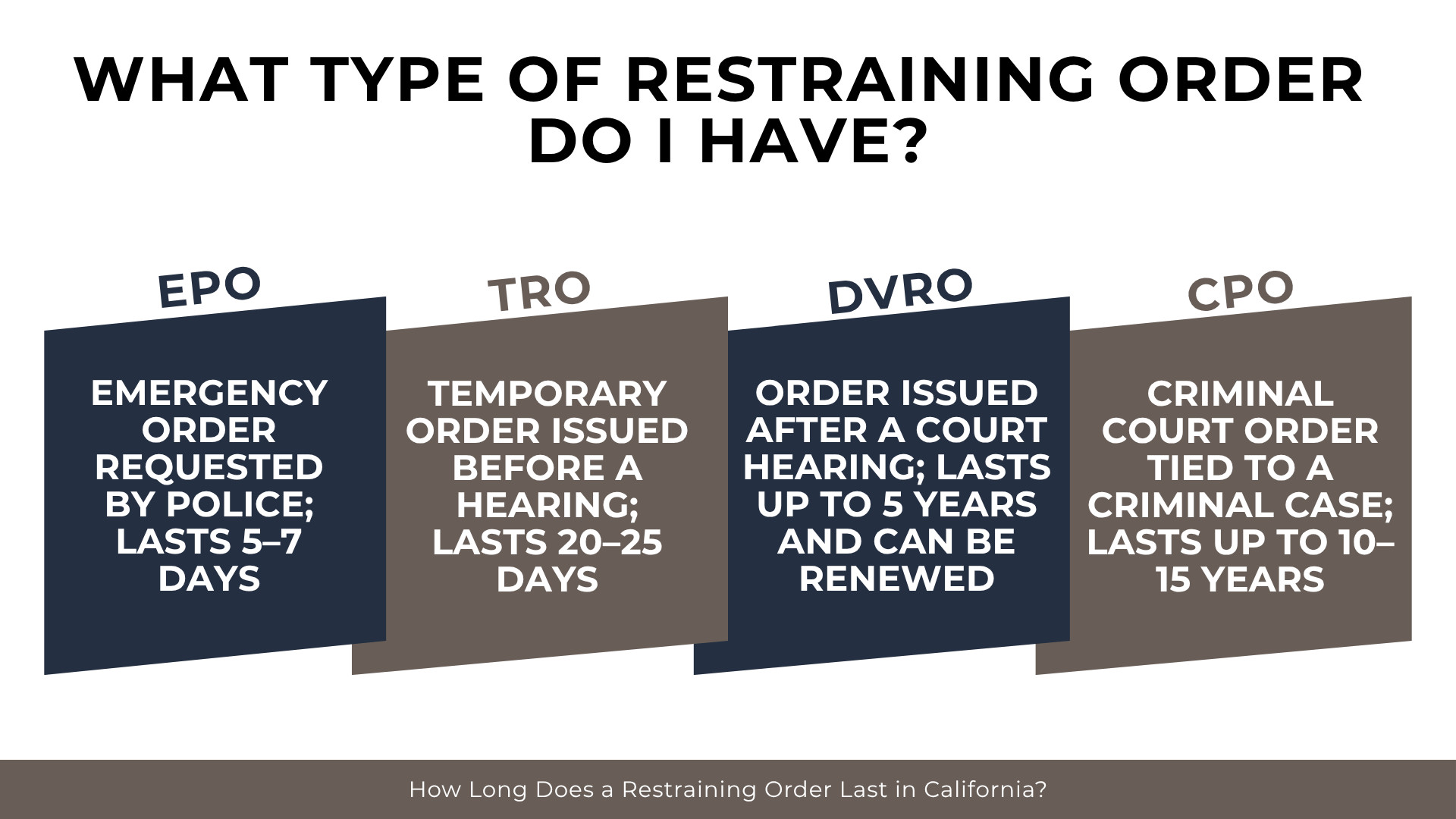 WHAT TYPE OF RESTRAINING ORDER DO I HAVE?

EPO

EMERGENCY ORDER REQUESTED BY POLICE; LASTS 5–7 DAYS

TRO

TEMPORARY ORDER ISSUED BEFORE A HEARING; LASTS 20–25 DAYS

DVRO

ORDER ISSUED AFTER A COURT HEARING; LASTS UP TO 5 YEARS AND CAN BE RENEWED

CPO

CRIMINAL COURT ORDER TIED TO A CRIMINAL CASE; LASTS UP TO 10–15 YEARS

How Long Does a Restraining Order Last in California?